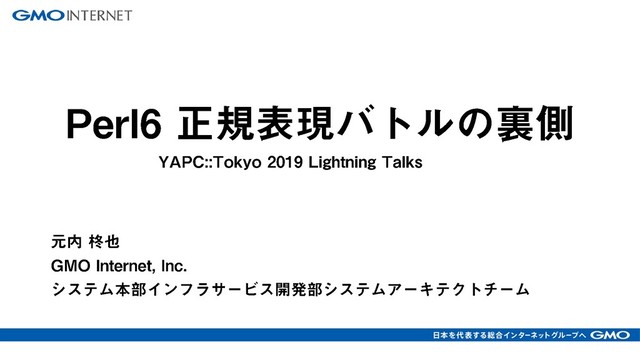 GMO INTERNET

Perl6 正規表現バトルの裏側

YAPC::Tokyo 2019 Lightning Talks

元内 柊也
GMO Internet, Inc.
システム本部インフラサービス開発部システムアーキテクトチーム

日本を代表する総合インターネットグループへ GMO